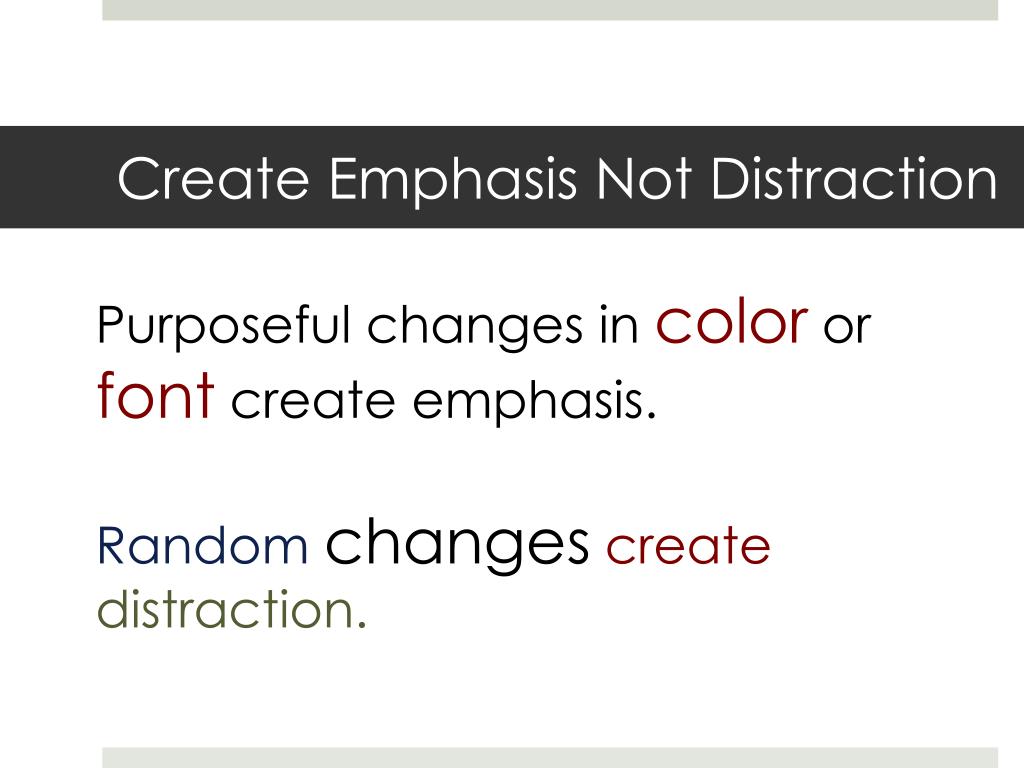 Create Emphasis Not Distraction

Purposeful changes in color or font create emphasis.

Random changes create distraction.